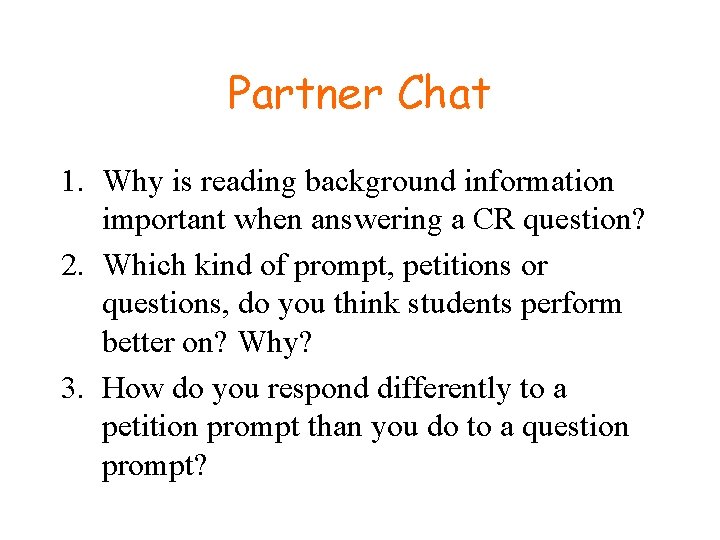 Partner Chat

1. Why is reading background information important when answering a CR question?

2. Which kind of prompt, petitions or questions, do you think students perform better on? Why?

3. How do you respond differently to a petition prompt than you do to a question prompt?